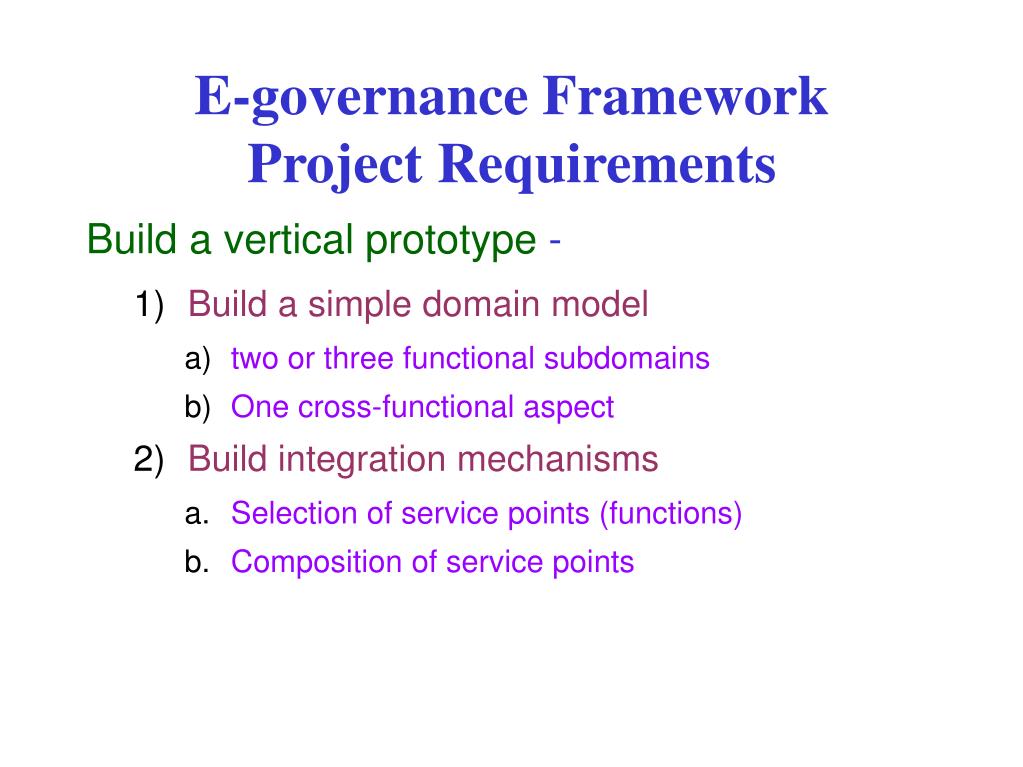 E-governance Framework
Project Requirements

Build a vertical prototype -

1) Build a simple domain model

a) two or three functional subdomains

b) One cross-functional aspect

2) Build integration mechanisms

a. Selection of service points (functions)

b. Composition of service points